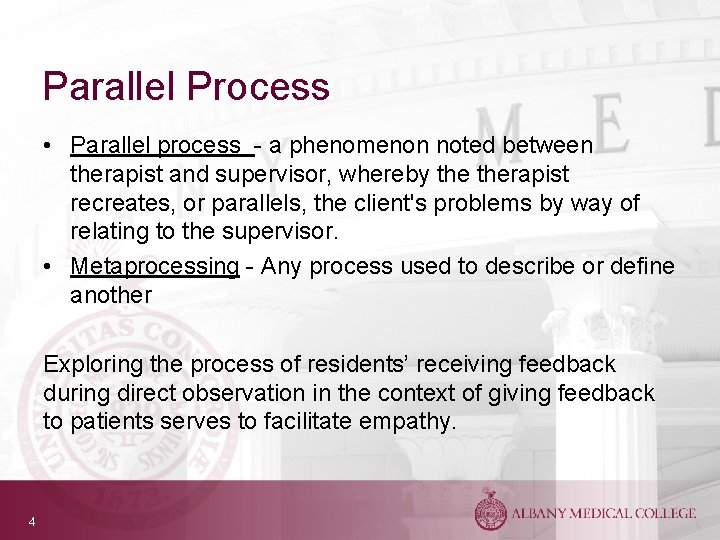 Parallel Process

• Parallel process - a phenomenon noted between therapist and supervisor, whereby the therapist recreates, or parallels, the client's problems by way of relating to the supervisor.

• Metaprocessing - Any process used to describe or define another

Exploring the process of residents' receiving feedback during direct observation in the context of giving feedback to patients serves to facilitate empathy.

4

ALBANY MEDICAL COLLEGE